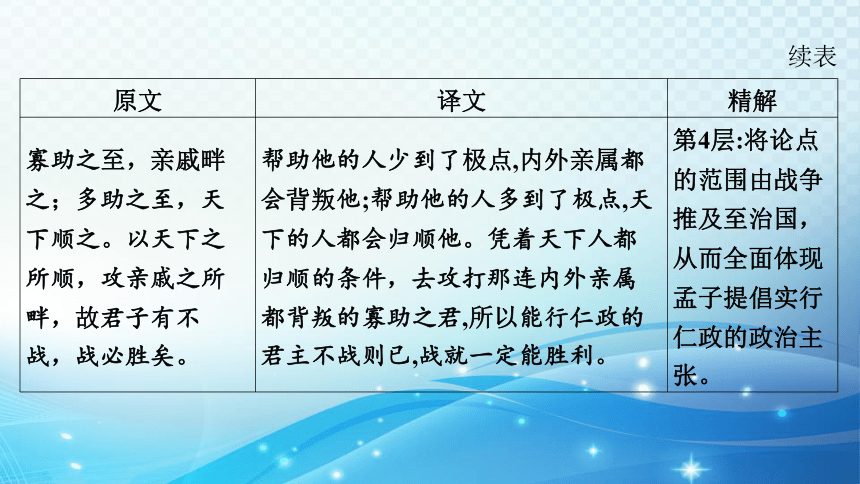 续表

| 原文 | 译文 | 精解 |
|---|---|---|
| 寡助之至，亲戚畔之；多助之至，天下顺之。以天下之所顺，攻亲戚之所畔，故君子有不战，战必胜矣。 | 帮助他的人少到了极点,内外亲属都会背叛他;帮助他的人多到了极点,天下的人都会归顺他。凭着天下人都归顺的条件，去攻打那连内外亲属都背叛的寡助之君,所以能行仁政的君主不战则已,战就一定能胜利。 | 第4层:将论点的范围由战争推及至治国，从而全面体现孟子提倡实行仁政的政治主张。 |